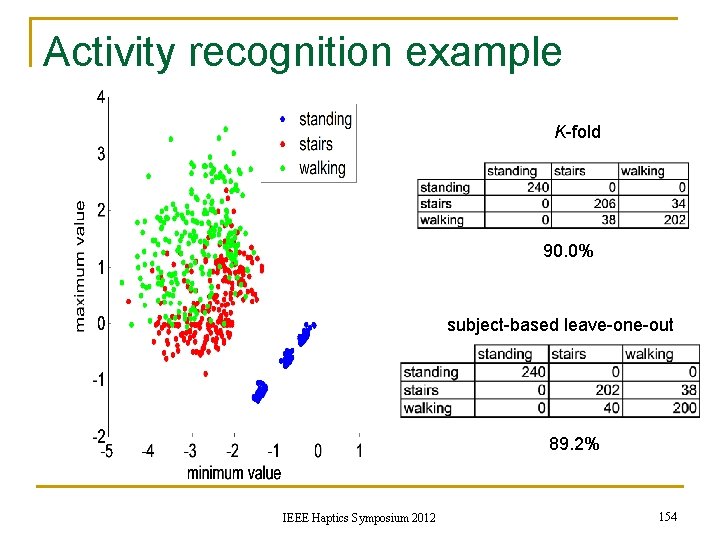 Activity recognition example

4
3
2
1
0
-1
-2
maximum value
-5 -4 -3 -2 -1 0 1
minimum value

standing
stairs
walking

K-fold

| | standing | stairs | walking |
|---|---|---|---|
| standing | 240 | 0 | 0 |
| stairs | 0 | 206 | 34 |
| walking | 0 | 38 | 202 |

90.0%

subject-based leave-one-out

| | standing | stairs | walking |
|---|---|---|---|
| standing | 240 | 0 | 0 |
| stairs | 0 | 202 | 38 |
| walking | 0 | 40 | 200 |

89.2%

IEEE Haptics Symposium 2012

154